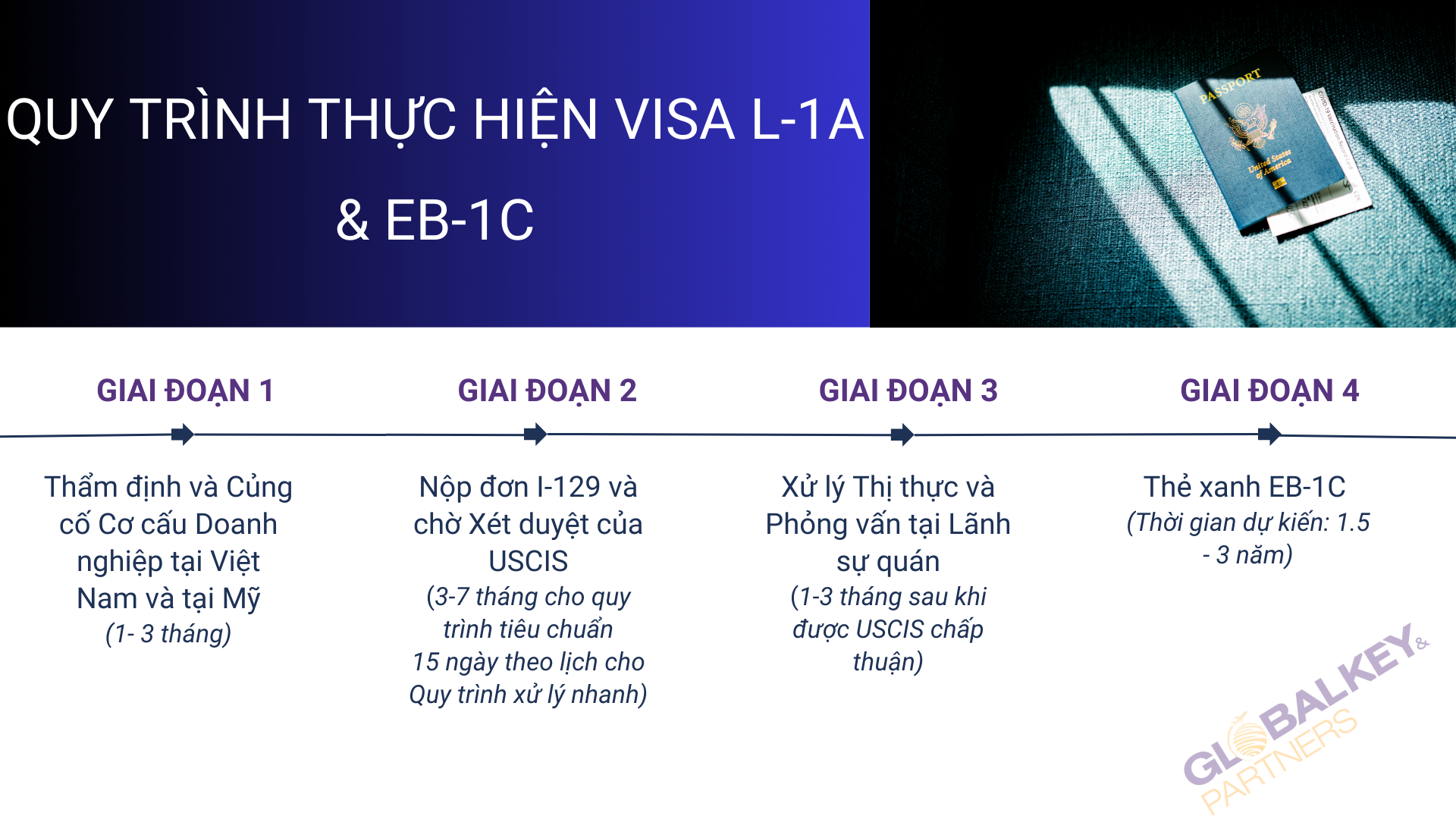 QUY TRÌNH THỰC HIỆN VISA L-1A & EB-1C

PASSPORT
United States of America

GIAI ĐOẠN 1

Thẩm định và Củng cố Cơ cấu Doanh nghiệp tại Việt Nam và tại Mỹ
(1- 3 tháng)

GIAI ĐOẠN 2

Nộp đơn I-129 và chờ Xét duyệt của USCIS
(3-7 tháng cho quy trình tiêu chuẩn
15 ngày theo lịch cho Quy trình xử lý nhanh)

GIAI ĐOẠN 3

Xử lý Thị thực và Phỏng vấn tại Lãnh sự quán
(1-3 tháng sau khi được USCIS chấp thuận)

GIAI ĐOẠN 4

Thẻ xanh EB-1C
(Thời gian dự kiến: 1.5 - 3 năm)

GLOBALKEY & PARTNERS